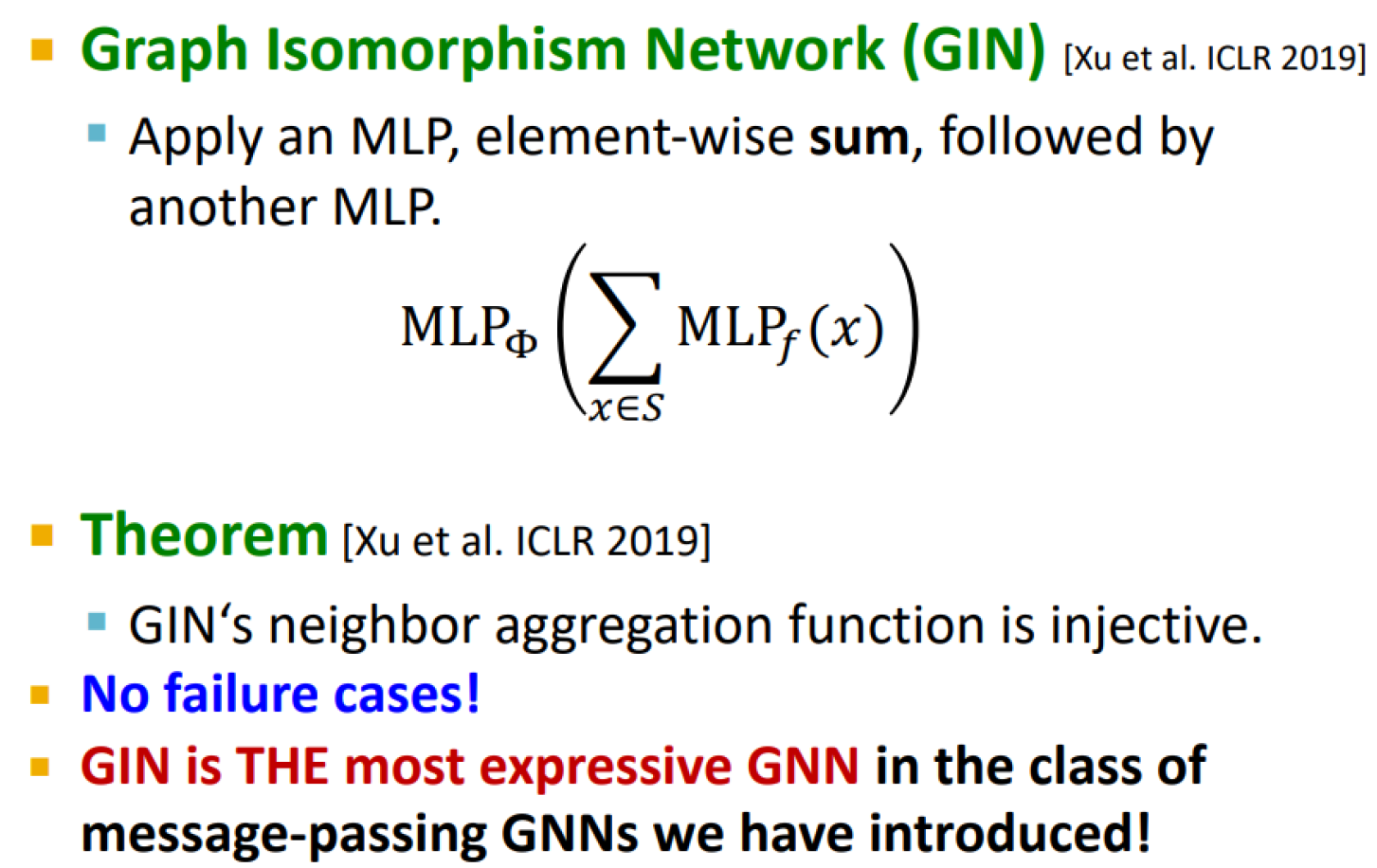 Graph Isomorphism Network (GIN) [Xu et al. ICLR 2019]

Apply an MLP, element-wise sum, followed by another MLP.

$\text{MLP}_{\Phi}\left(\sum_{x \in S} \text{MLP}_{f}(x)\right)$

Theorem [Xu et al. ICLR 2019]

GIN‘s neighbor aggregation function is injective.

No failure cases!

GIN is THE most expressive GNN in the class of message-passing GNNs we have introduced!